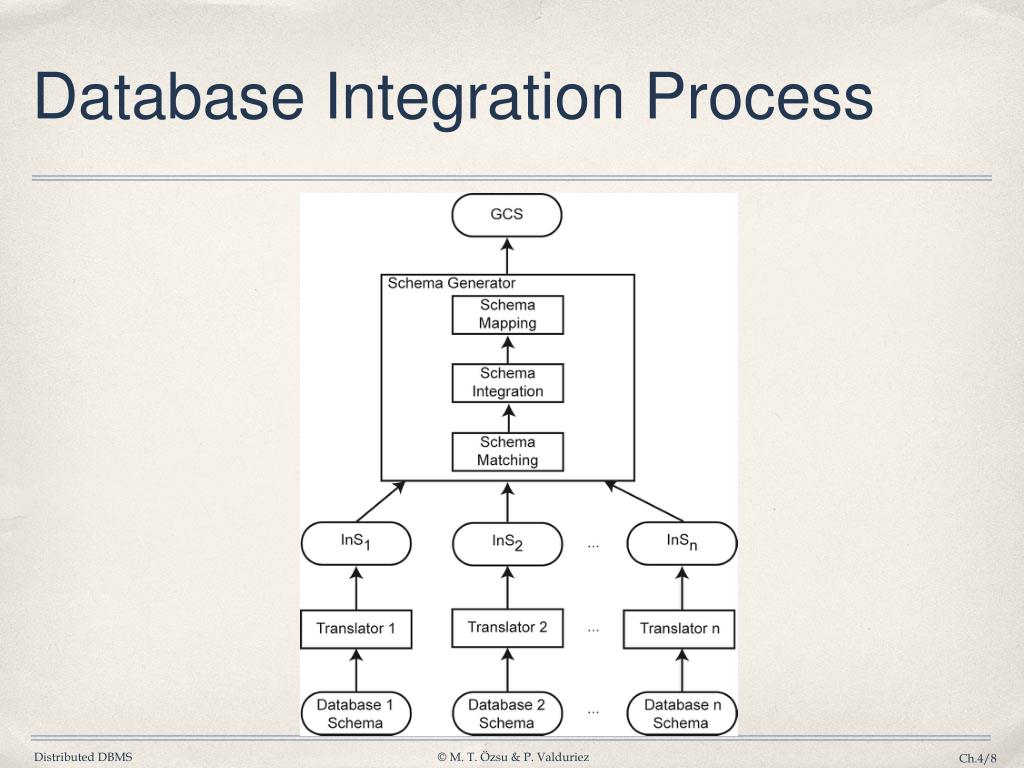 Database Integration Process

GCS

Schema Generator

Schema Mapping

Schema Integration

Schema Matching

$InS_1$

$InS_2$

...

$InS_n$

Translator 1

Translator 2

...

Translator n

Database 1 Schema

Database 2 Schema

...

Database n Schema

Distributed DBMS

© M. T. Özsu & P. Valduriez

Ch.4/8